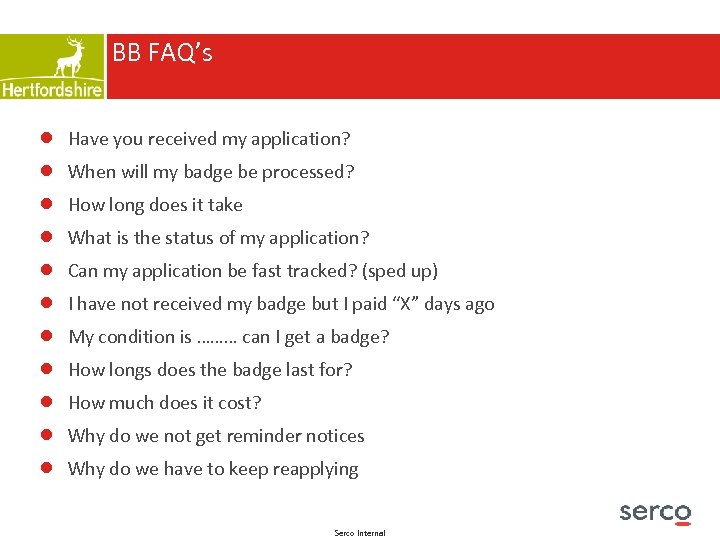 Hertfordshire

BB FAQ's

- Have you received my application?
- When will my badge be processed?
- How long does it take
- What is the status of my application?
- Can my application be fast tracked? (sped up)
- I have not received my badge but I paid "X" days ago
- My condition is ……… can I get a badge?
- How longs does the badge last for?
- How much does it cost?
- Why do we not get reminder notices
- Why do we have to keep reapplying

serco

Serco Internal